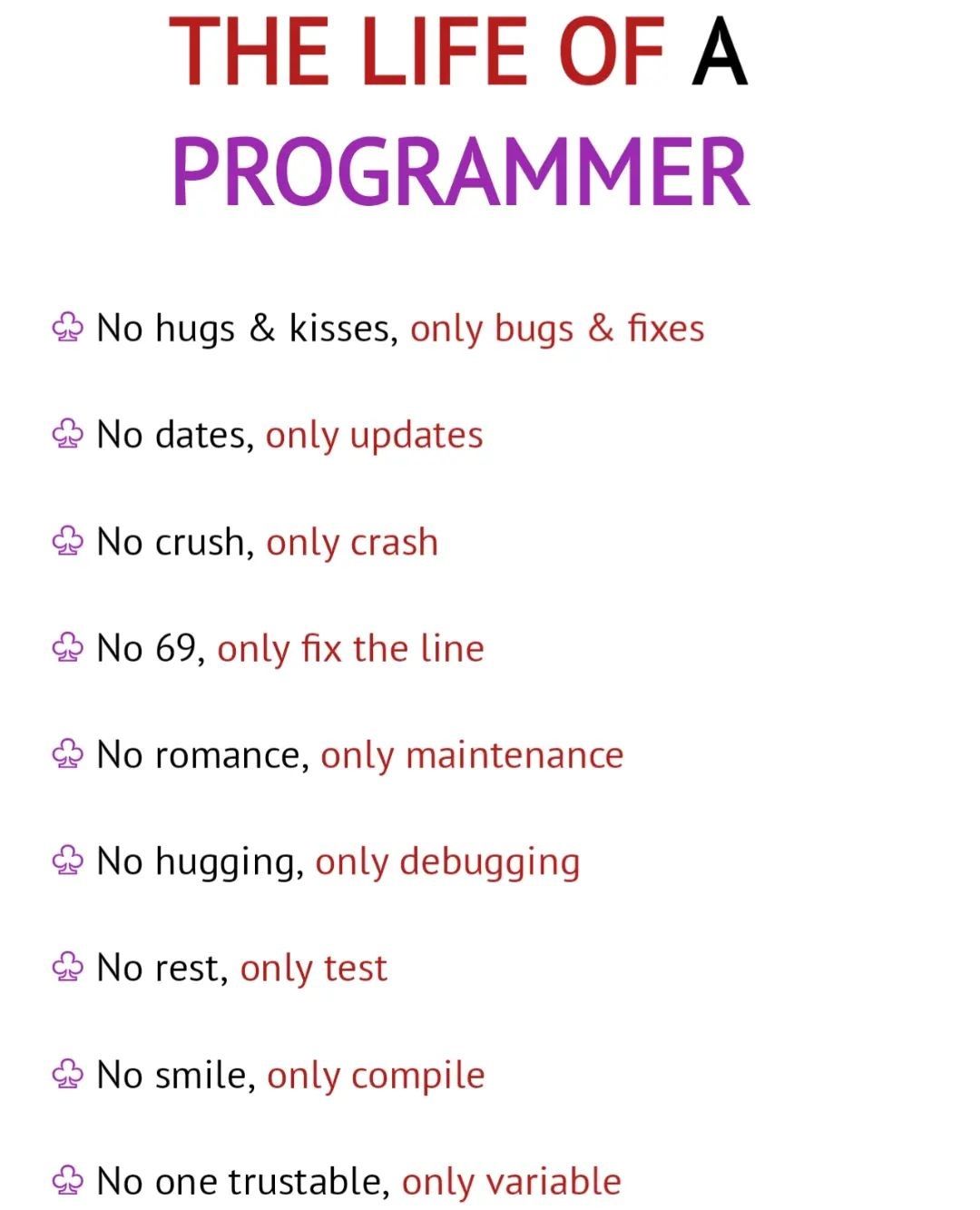 THE LIFE OF A PROGRAMMER

♧ No hugs & kisses, only bugs & fixes

♧ No dates, only updates

♧ No crush, only crash

♧ No 69, only fix the line

♧ No romance, only maintenance

♧ No hugging, only debugging

♧ No rest, only test

♧ No smile, only compile

♧ No one trustable, only variable